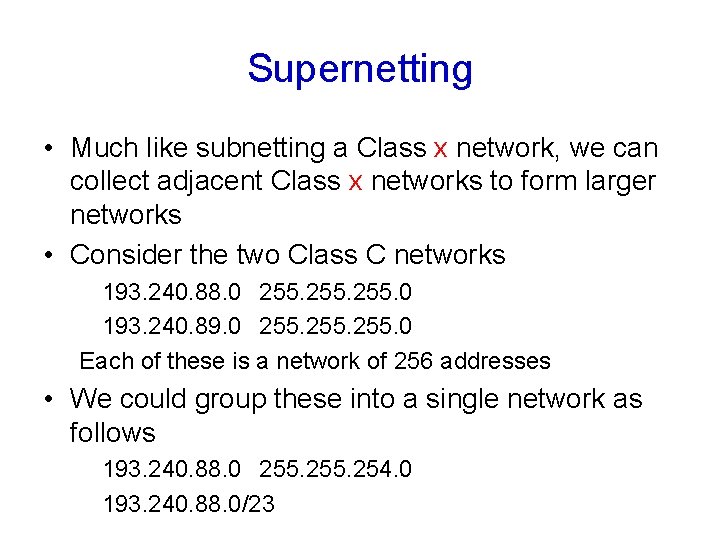 Supernetting

• Much like subnetting a Class x network, we can collect adjacent Class x networks to form larger networks

• Consider the two Class C networks

193.240.88.0 255.255.255.0

193.240.89.0 255.255.255.0

Each of these is a network of 256 addresses

• We could group these into a single network as follows

193.240.88.0 255.255.254.0

193.240.88.0/23